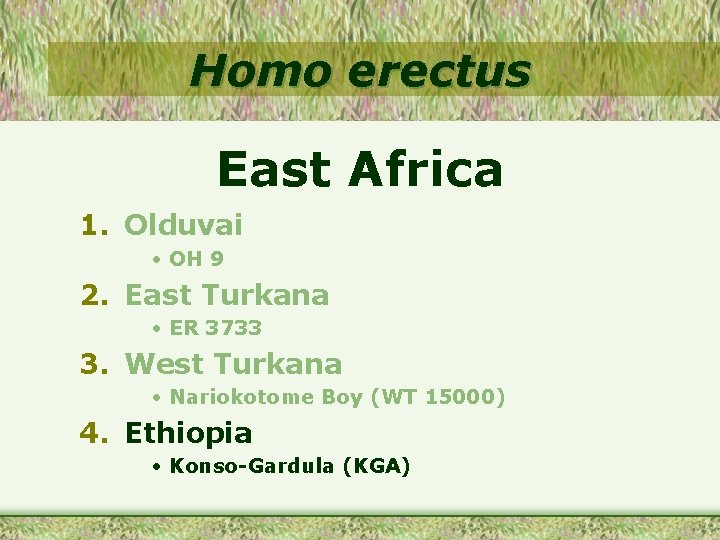 Homo erectus

East Africa

1. Olduvai
 • OH 9
2. East Turkana
 • ER 3733
3. West Turkana
 • Nariokotome Boy (WT 15000)
4. Ethiopia
 • Konso-Gardula (KGA)